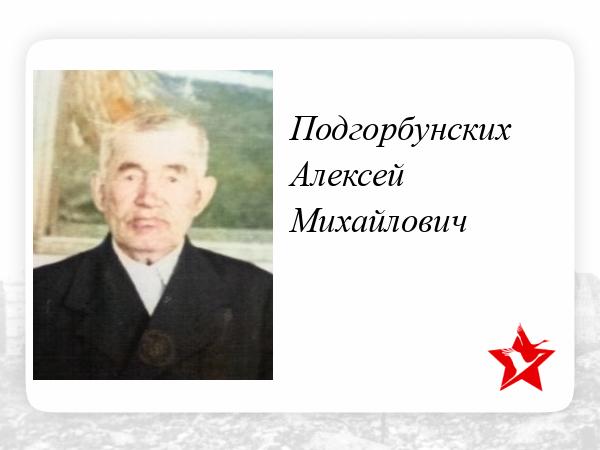 Подгорбунских Алексей Михайлович